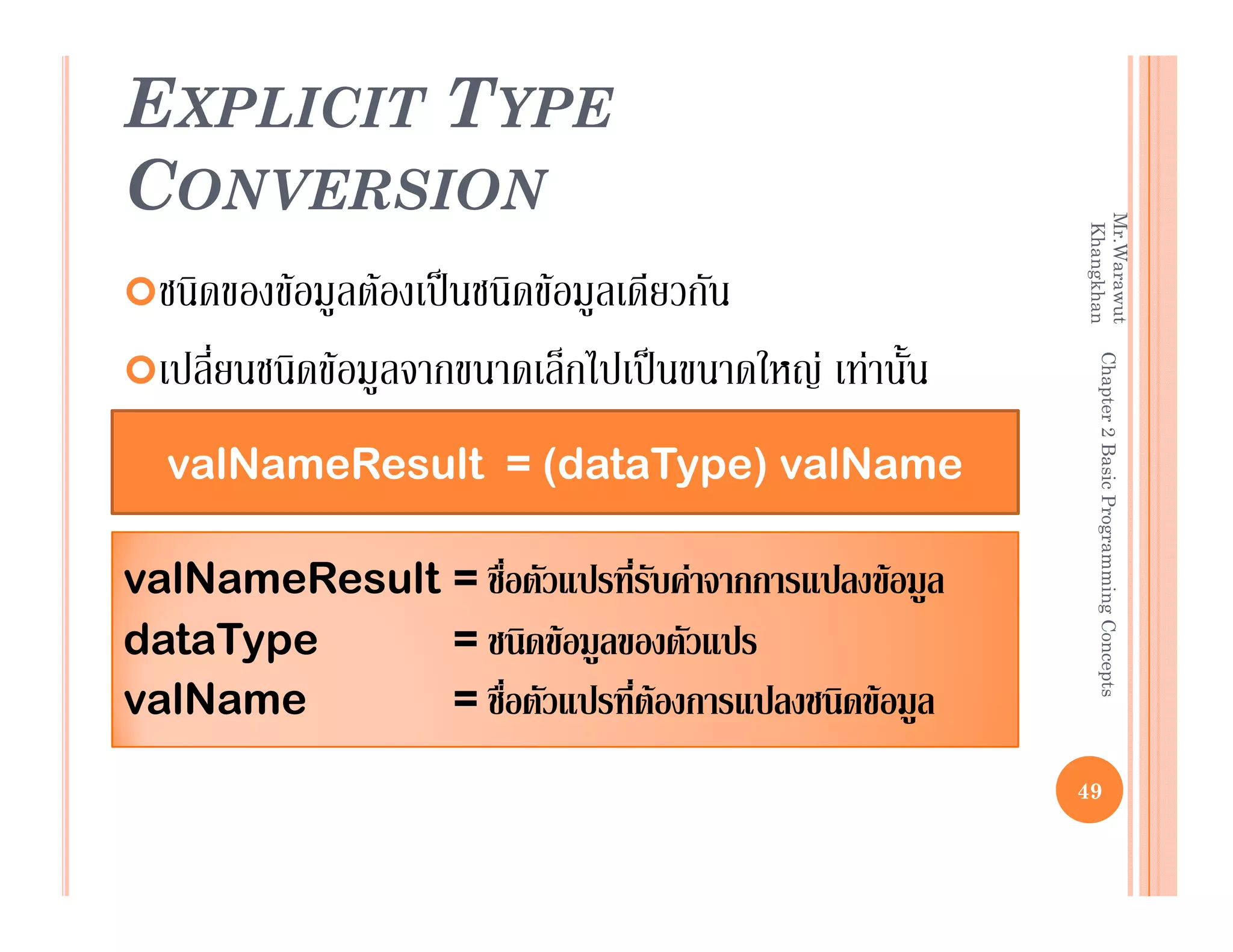 EXPLICIT TYPE CONVERSION

ชนิดของข้อมูลต้องเป็นชนิดข้อมูลเดียวกัน

เปลี่ยนชนิดข้อมูลจากขนาดเล็กไปเป็นขนาดใหญ่ เท่านั้น

valNameResult = (dataType) valName

valNameResult = ชื่อตัวแปรที่รับค่าจากการแปลงข้อมูล
dataType = ชนิดข้อมูลของตัวแปร
valName = ชื่อตัวแปรที่ต้องการแปลงชนิดข้อมูล

Mr.Warawut Khangkhan Chapter 2 Basic Programming Concepts

49